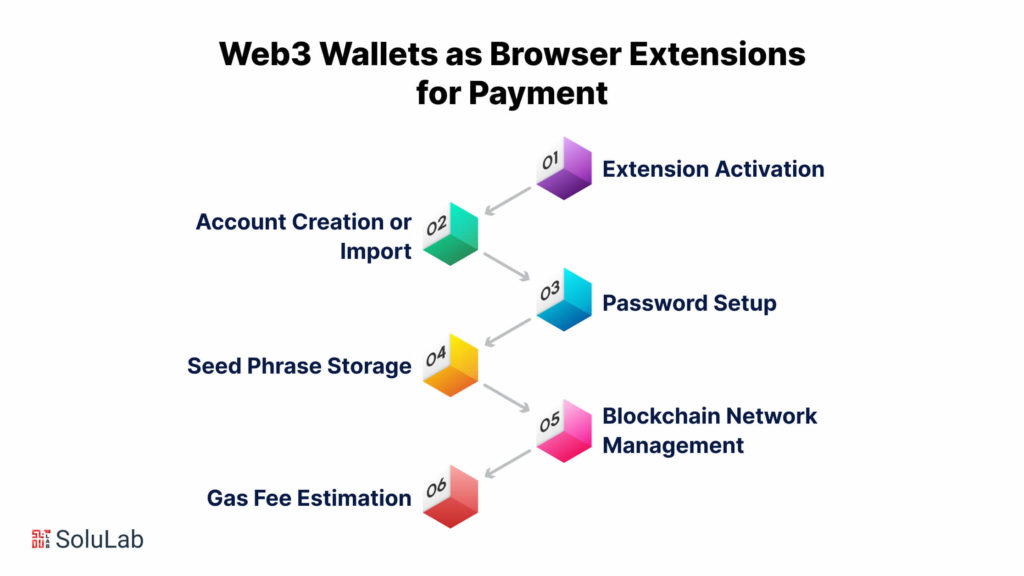 Web3 Wallets as Browser Extensions for Payment

01 Extension Activation

02 Account Creation or Import

03 Password Setup

04 Seed Phrase Storage

05 Blockchain Network Management

06 Gas Fee Estimation

SoluLab